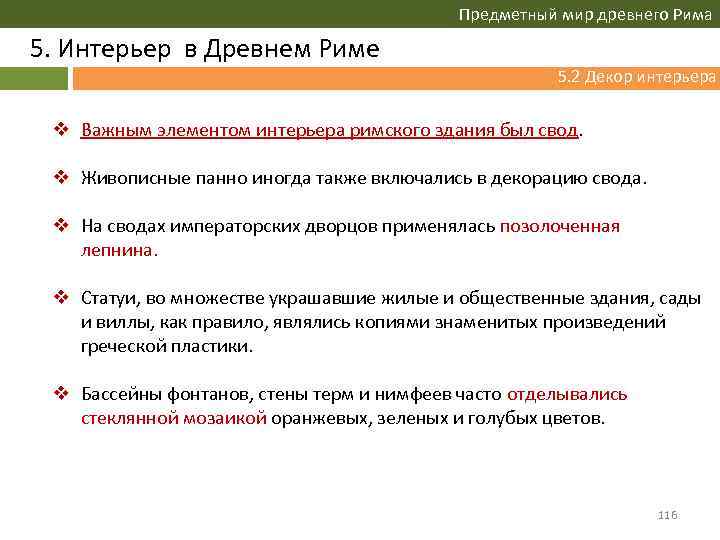 Предметный мир древнего Рима

5. Интерьер в Древнем Риме

5.2 Декор интерьера

❖ Важным элементом интерьера римского здания был свод.

❖ Живописные панно иногда также включались в декорацию свода.

❖ На сводах императорских дворцов применялась позолоченная лепнина.

❖ Статуи, во множестве украшавшие жилые и общественные здания, сады и виллы, как правило, являлись копиями знаменитых произведений греческой пластики.

❖ Бассейны фонтанов, стены терм и нимфеев часто отделывались стеклянной мозаикой оранжевых, зеленых и голубых цветов.

116